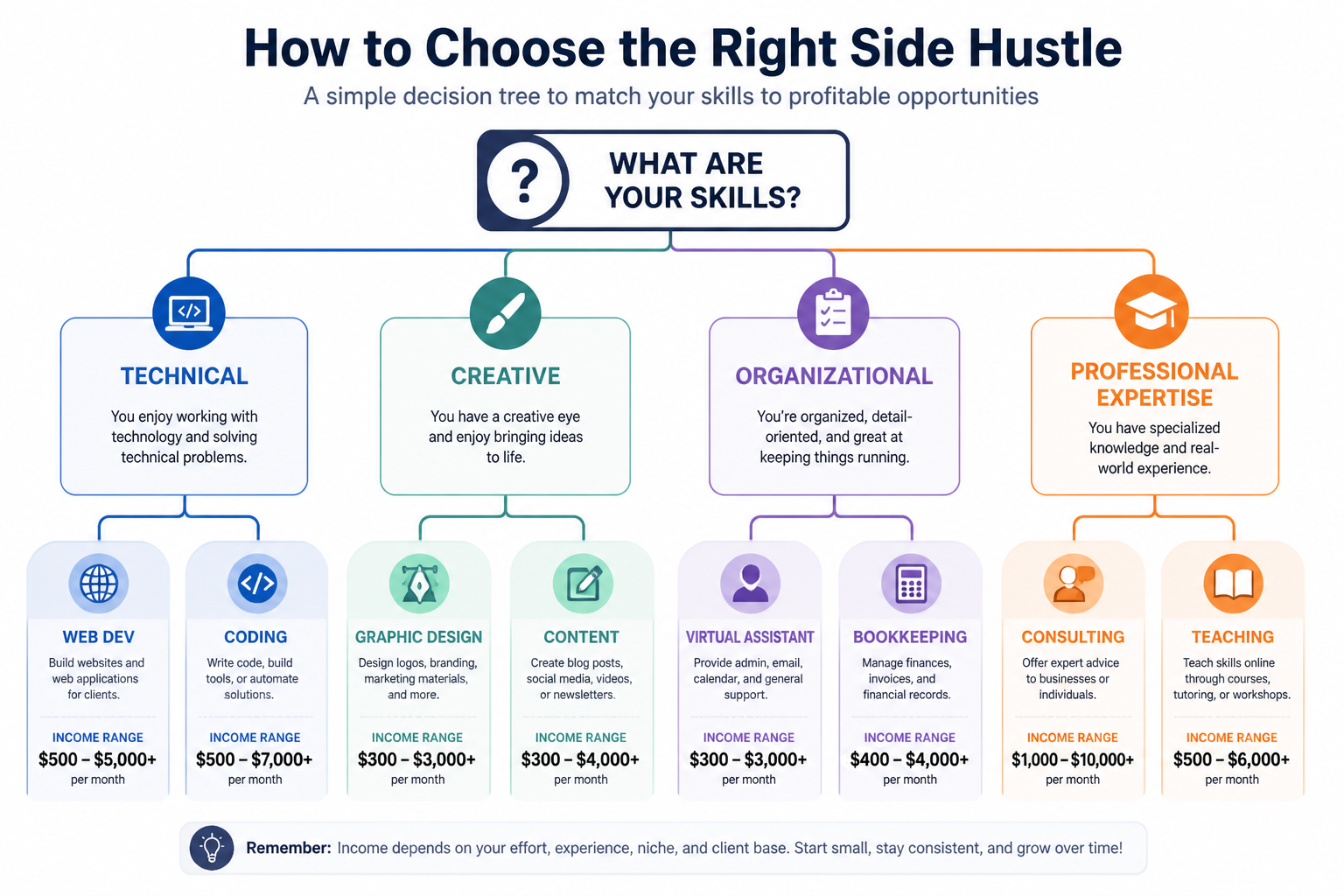 How to Choose the Right Side Hustle

A simple decision tree to match your skills to profitable opportunities

?

WHAT ARE YOUR SKILLS?

</>

TECHNICAL

You enjoy working with technology and solving technical problems.

CREATIVE

You have a creative eye and enjoy bringing ideas to life.

ORGANIZATIONAL

You're organized, detail-oriented, and great at keeping things running.

PROFESSIONAL EXPERTISE

You have specialized knowledge and real-world experience.

WEB DEV

Build websites and web applications for clients.

INCOME RANGE

$500 – $5,000+

per month

</>

CODING

Write code, build tools, or automate solutions.

INCOME RANGE

$500 – $7,000+

per month

GRAPHIC DESIGN

Design logos, branding, marketing materials, and more.

INCOME RANGE

$300 – $3,000+

per month

CONTENT

Create blog posts, social media, videos, or newsletters.

INCOME RANGE

$300 – $4,000+

per month

VIRTUAL ASSISTANT

Provide admin, email, calendar, and general support.

INCOME RANGE

$300 – $3,000+

per month

BOOKKEEPING

Manage finances, invoices, and financial records.

INCOME RANGE

$400 – $4,000+

per month

CONSULTING

Offer expert advice to businesses or individuals.

INCOME RANGE

$1,000 – $10,000+

per month

TEACHING

Teach skills online through courses, tutoring, or workshops.

INCOME RANGE

$500 – $6,000+

per month

Remember: Income depends on your effort, experience, niche, and client base. Start small, stay consistent, and grow over time!